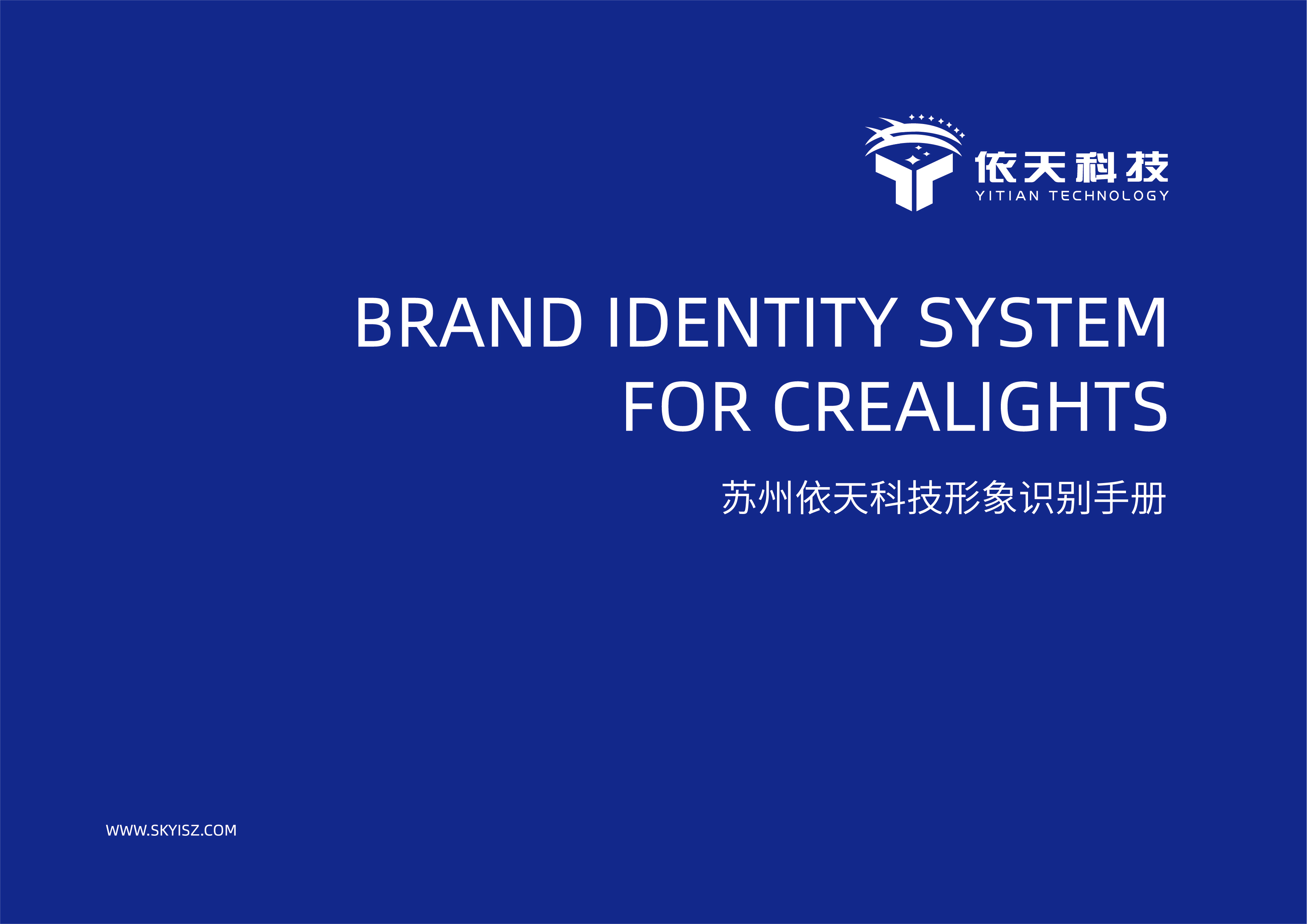 依天科技
YITIAN TECHNOLOGY

BRAND IDENTITY SYSTEM
FOR CREALIGHTS

苏州依天科技形象识别手册

WWW.SKYISZ.COM